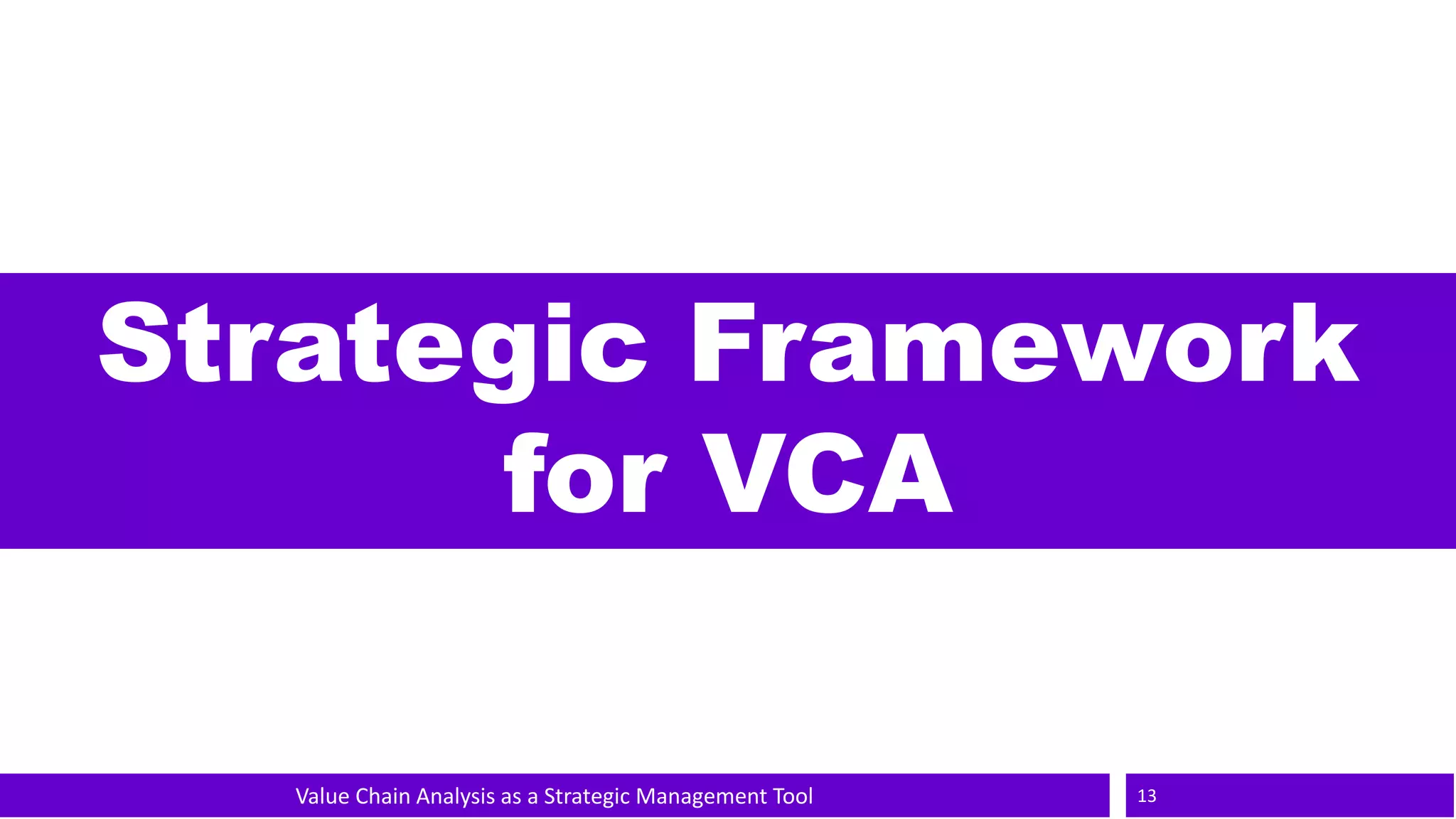 Strategic Framework for VCA

Value Chain Analysis as a Strategic Management Tool

13